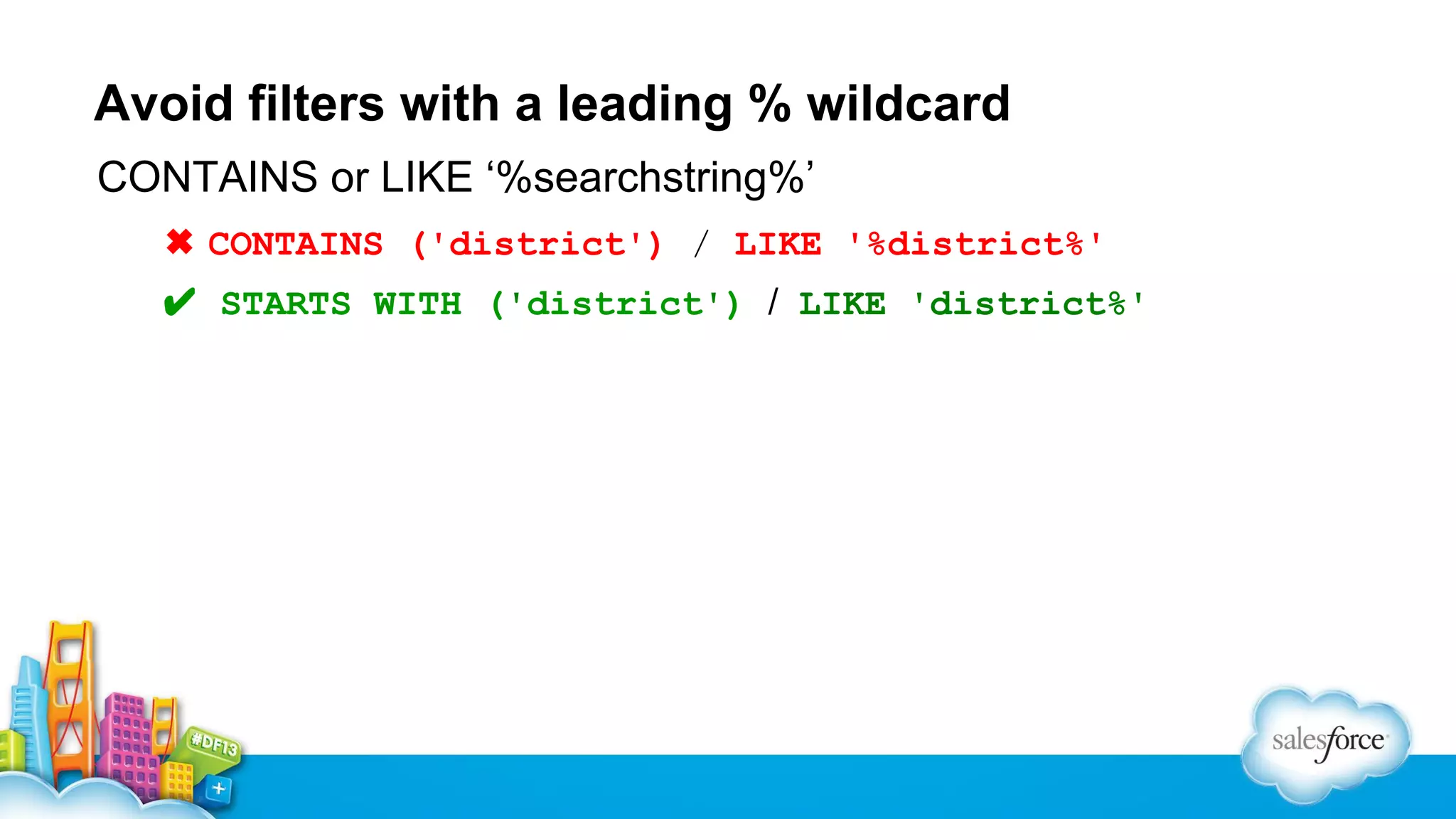 Avoid filters with a leading % wildcard

CONTAINS or LIKE ‘%searchstring%’

✖ CONTAINS ('district') / LIKE '%district%'

✔ STARTS WITH ('district') / LIKE 'district%'

#DF13

salesforce